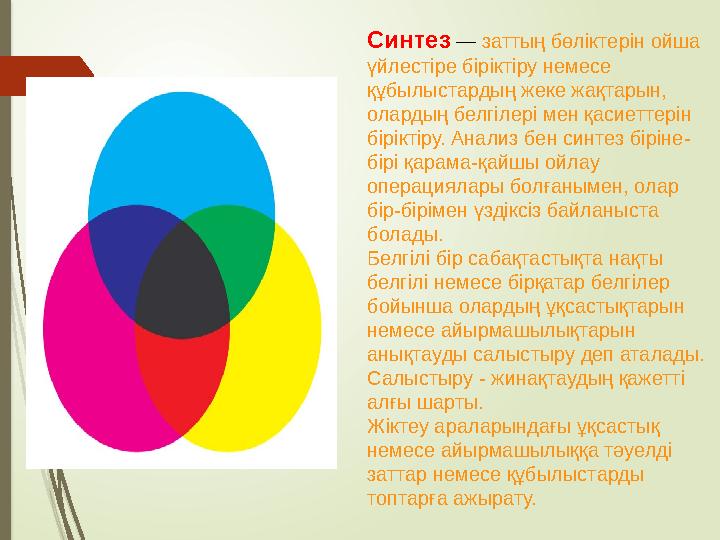 Синтез — заттың бөліктерін ойша үйлестіре біріктіру немесе құбылыстардың жеке жақтарын, олардың белгілері мен қасиеттерін біріктіру. Анализ бен синтез біріне-бірі қарама-қайшы ойлау операциялары болғанымен, олар бір-бірімен үздіксіз байланыста болады.
Белгілі бір сабақтастықта нақты белгілі немесе бірқатар белгілер бойынша олардың ұқсастықтарын немесе айырмашылықтарын анықтауды салыстыру деп аталады.
Салыстыру - жинақтаудың қажетті алғы шарты.
Жіктеу араларындағы ұқсастық немесе айырмашылыққа тәуелді заттар немесе құбылыстарды топтарға ажырату.